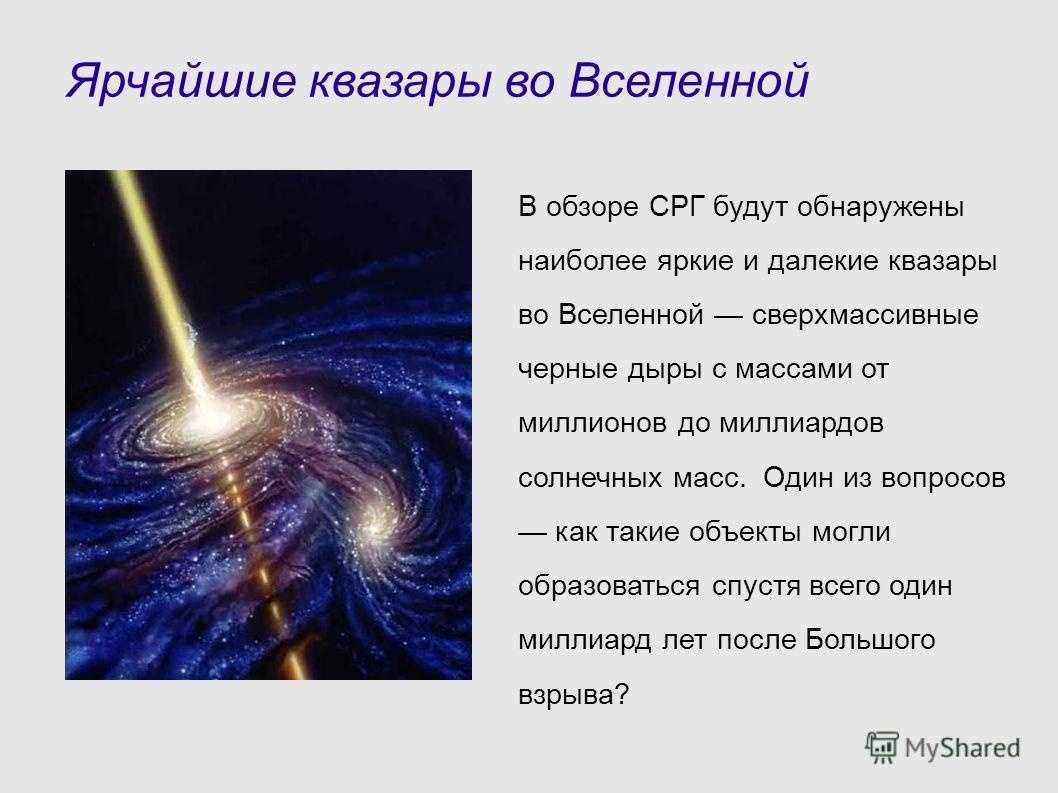 Ярчайшие квазары во Вселенной

В обзоре СРГ будут обнаружены наиболее яркие и далекие квазары во Вселенной — сверхмассивные черные дыры с массами от миллионов до миллиардов солнечных масс. Один из вопросов — как такие объекты могли образоваться спустя всего один миллиард лет после Большого взрыва?

MyShared